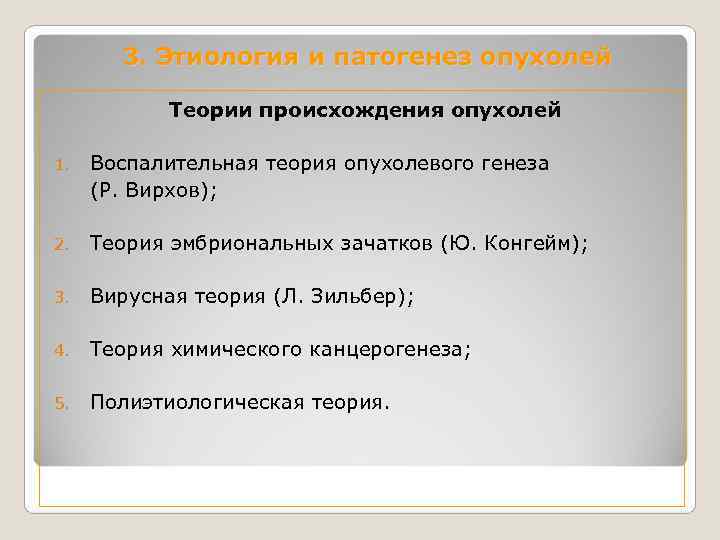 3. Этиология и патогенез опухолей

Теории происхождения опухолей

1. Воспалительная теория опухолевого генеза (Р. Вирхов);

2. Теория эмбриональных зачатков (Ю. Конгейм);

3. Вирусная теория (Л. Зильбер);

4. Теория химического канцерогенеза;

5. Полиэтиологическая теория.